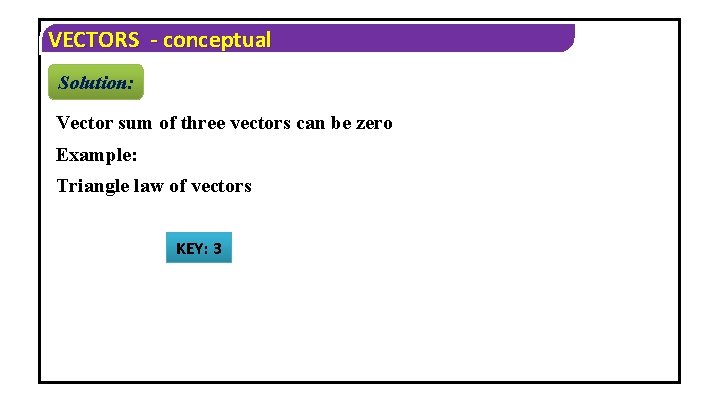 VECTORS - conceptual

Solution:

Vector sum of three vectors can be zero

Example:

Triangle law of vectors

KEY: 3